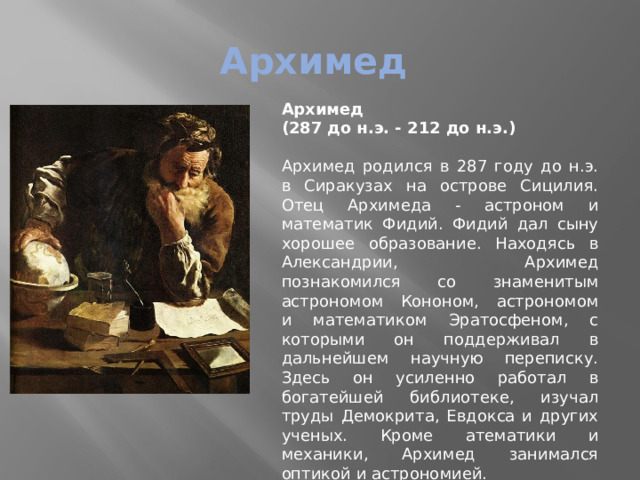 Архимед

Архимед
(287 до н.э. - 212 до н.э.)

Архимед родился в 287 году до н.э. в Сиракузах на острове Сицилия. Отец Архимеда - астроном и математик Фидий. Фидий дал сыну хорошее образование. Находясь в Александрии, Архимед познакомился со знаменитым астрономом Кононом, астрономом и математиком Эратосфеном, с которыми он поддерживал в дальнейшем научную переписку. Здесь он усиленно работал в богатейшей библиотеке, изучал труды Демокрита, Евдокса и других ученых. Кроме атематики и механики, Архимед занимался оптикой и астрономией.